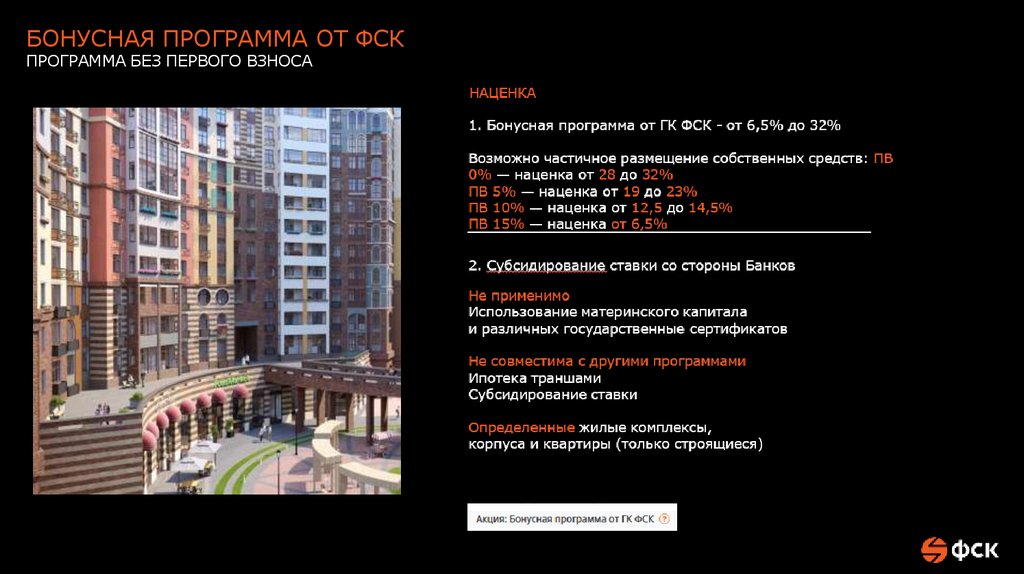 БОНУСНАЯ ПРОГРАММА ОТ ФСК
ПРОГРАММА БЕЗ ПЕРВОГО ВЗНОСА

НАЦЕНКА

1. Бонусная программа от ГК ФСК - от 6,5% до 32%

Возможно частичное размещение собственных средств: ПВ 0% — наценка от 28 до 32%
ПВ 5% — наценка от 19 до 23%
ПВ 10% — наценка от 12,5 до 14,5%
ПВ 15% — наценка от 6,5%

2. Субсидирование ставки со стороны Банков

Не применимо
Использование материнского капитала
и различных государственные сертификатов

Не совместима с другими программами
Ипотека траншами
Субсидирование ставки

Определенные жилые комплексы,
корпуса и квартиры (только строящиеся)

Акция: Бонусная программа от ГК ФСК ?

ФСК